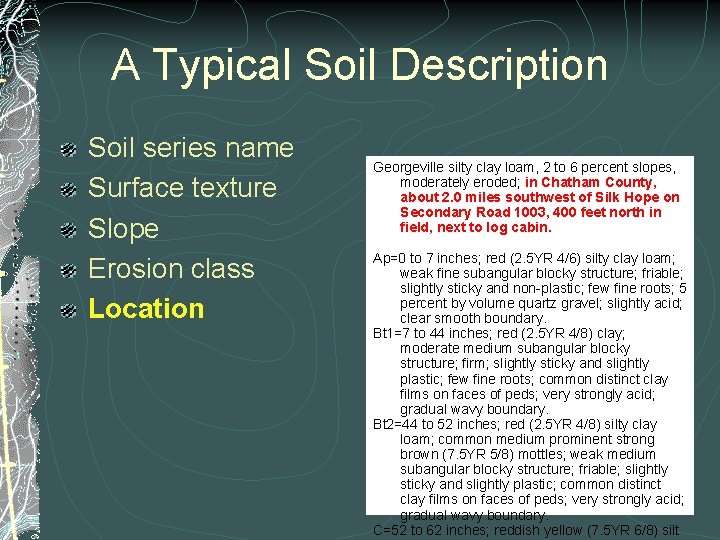 A Typical Soil Description

Soil series name
Surface texture
Slope
Erosion class
Location

Georgeville silty clay loam, 2 to 6 percent slopes, moderately eroded; in Chatham County, about 2.0 miles southwest of Silk Hope on Secondary Road 1003, 400 feet north in field, next to log cabin.

Ap=0 to 7 inches; red (2.5YR 4/6) silty clay loam; weak fine subangular blocky structure; friable; slightly sticky and non-plastic; few fine roots; 5 percent by volume quartz gravel; slightly acid; clear smooth boundary.
Bt1=7 to 44 inches; red (2.5YR 4/8) clay; moderate medium subangular blocky structure; firm; slightly sticky and slightly plastic; few fine roots; common distinct clay films on faces of peds; very strongly acid; gradual wavy boundary.
Bt2=44 to 52 inches; red (2.5YR 4/8) silty clay loam; common medium prominent strong brown (7.5YR 5/8) mottles; weak medium subangular blocky structure; friable; slightly sticky and slightly plastic; common distinct clay films on faces of peds; very strongly acid; gradual wavy boundary.
C=52 to 62 inches; reddish yellow (7.5YR 6/8) silt